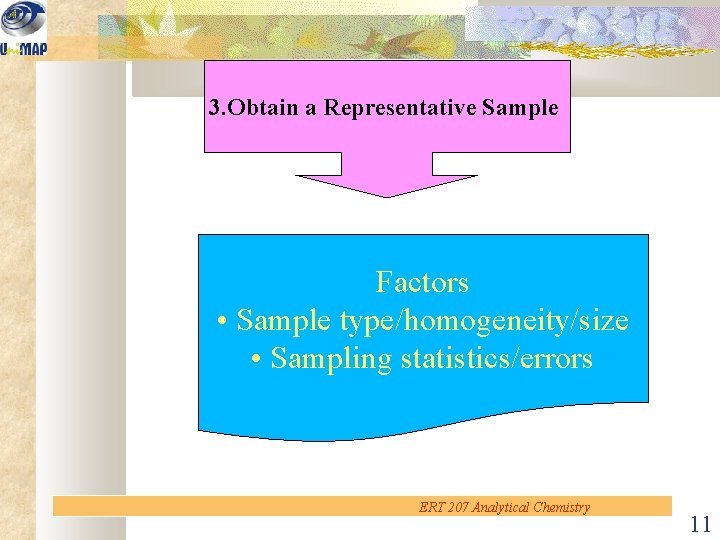 UniMAP

3.Obtain a Representative Sample

Factors
• Sample type/homogeneity/size
• Sampling statistics/errors

ERT 207 Analytical Chemistry

11